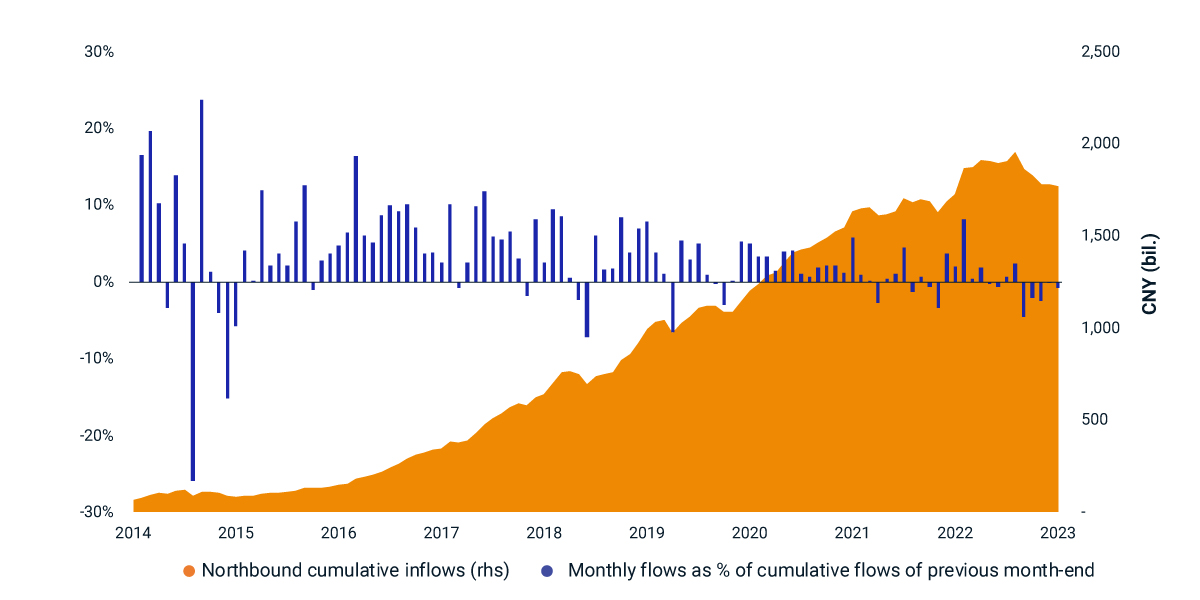 30%
20%
10%
0%
-10%
-20%
-30%

2,500
2,000
1,500
1,000
500
-

CNY (bil.)

2014
2015
2016
2017
2018
2019
2020
2021
2022
2023

Northbound cumulative inflows (rhs)
Monthly flows as % of cumulative flows of previous month-end